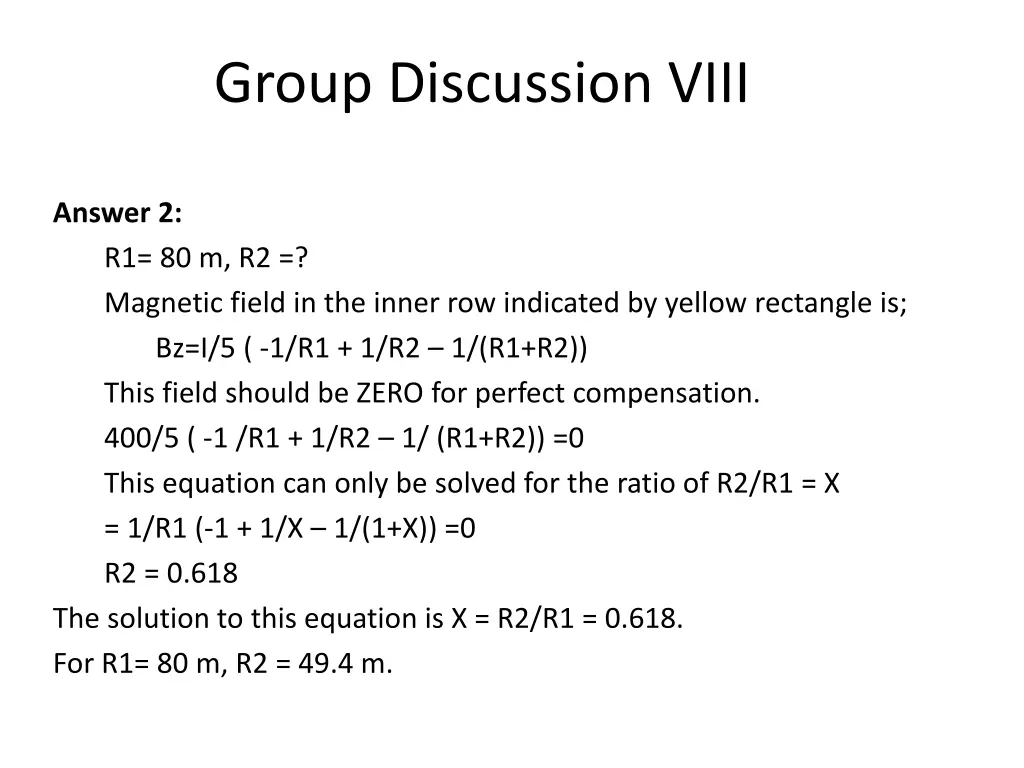 Group Discussion VIII

Answer 2:

R1= 80 m, R2 =?

Magnetic field in the inner row indicated by yellow rectangle is;

Bz=I/5 ( -1/R1 + 1/R2 – 1/(R1+R2))

This field should be ZERO for perfect compensation.

400/5 ( -1 /R1 + 1/R2 – 1/ (R1+R2)) =0

This equation can only be solved for the ratio of R2/R1 = X

= 1/R1 (-1 + 1/X – 1/(1+X)) =0

R2 = 0.618

The solution to this equation is X = R2/R1 = 0.618.

For R1= 80 m, R2 = 49.4 m.